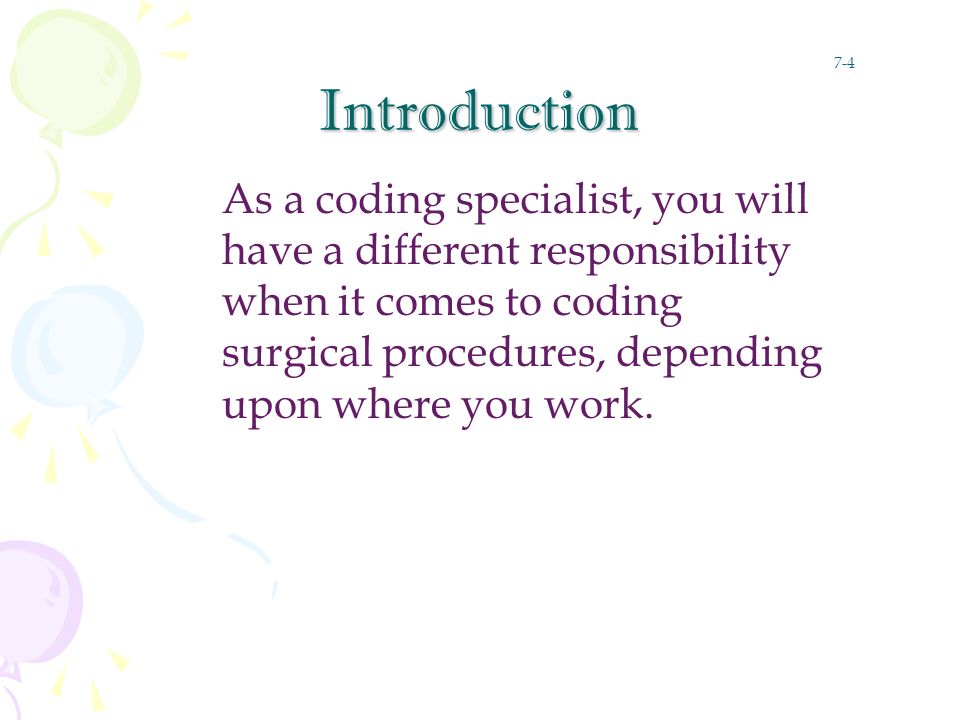 7-4

Introduction

As a coding specialist, you will have a different responsibility when it comes to coding surgical procedures, depending upon where you work.